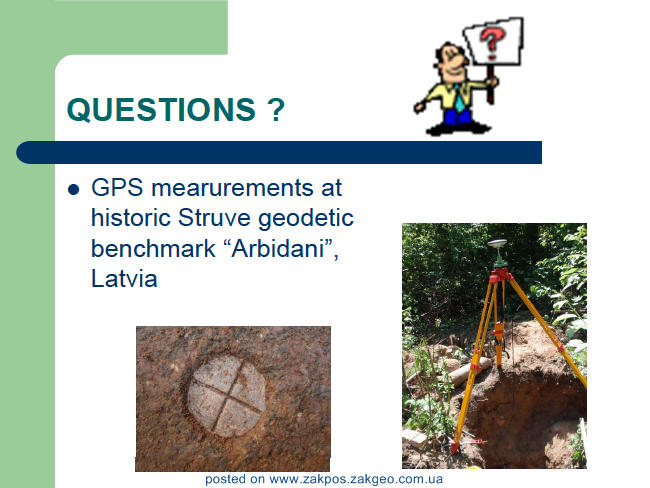 QUESTIONS ?

?

• GPS mearurements at historic Struve geodetic benchmark "Arbidani", Latvia

posted on www.zakpos.zakgeo.com.ua